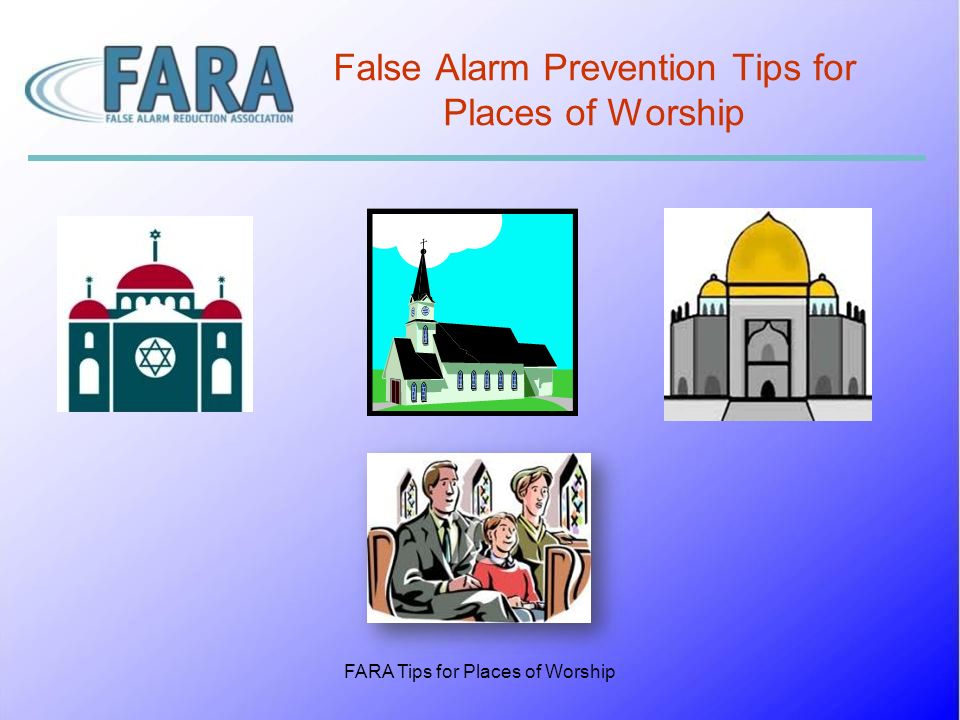 FARA
FALSE ALARM REDUCTION ASSOCIATION

False Alarm Prevention Tips for Places of Worship

FARA Tips for Places of Worship